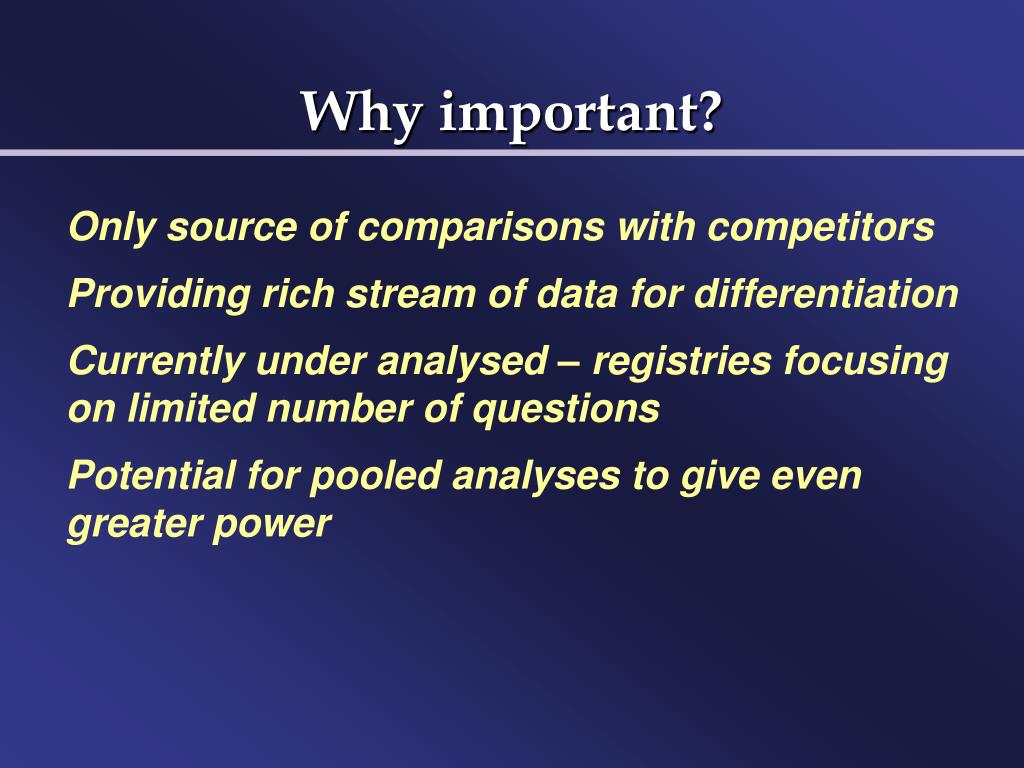 Why important?

Only source of comparisons with competitors

Providing rich stream of data for differentiation

Currently under analysed – registries focusing on limited number of questions

Potential for pooled analyses to give even greater power